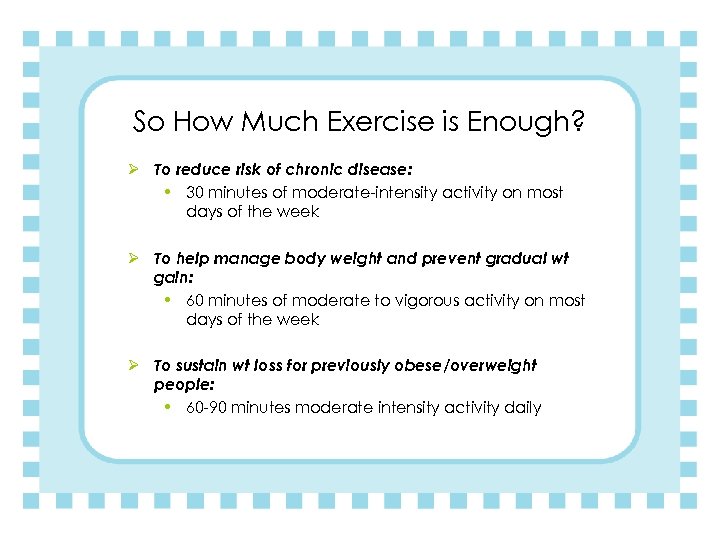 So How Much Exercise is Enough?

➢ To reduce risk of chronic disease:

• 30 minutes of moderate-intensity activity on most days of the week

➢ To help manage body weight and prevent gradual wt gain:

• 60 minutes of moderate to vigorous activity on most days of the week

➢ To sustain wt loss for previously obese/overweight people:

• 60-90 minutes moderate intensity activity daily